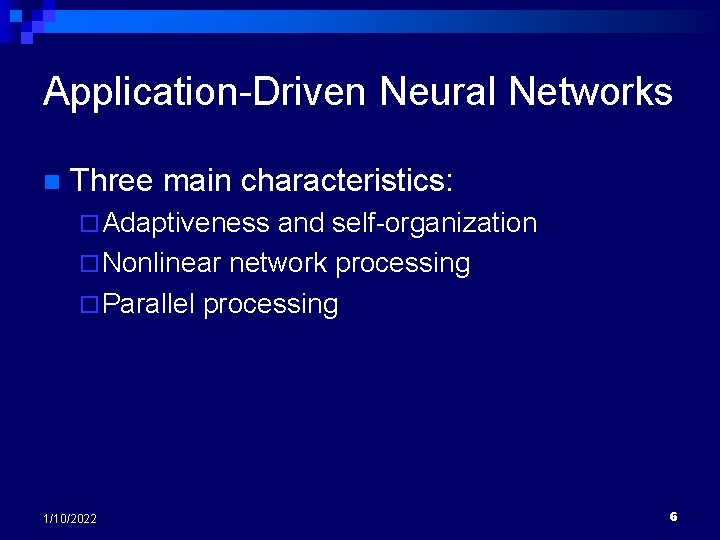 Application-Driven Neural Networks

Three main characteristics:
Adaptiveness and self-organization
Nonlinear network processing
Parallel processing

1/10/2022

6